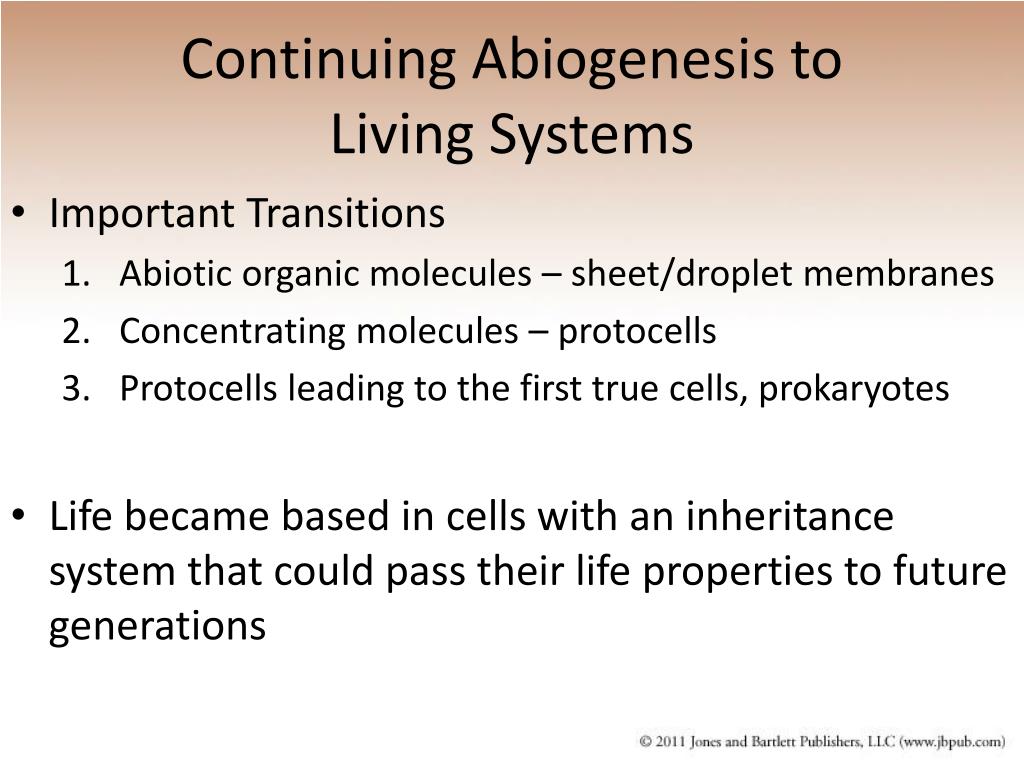 Continuing Abiogenesis to Living Systems

• Important Transitions
1. Abiotic organic molecules – sheet/droplet membranes
2. Concentrating molecules – protocells
3. Protocells leading to the first true cells, prokaryotes

• Life became based in cells with an inheritance system that could pass their life properties to future generations

© 2011 Jones and Bartlett Publishers, LLC (www.jbpub.com)